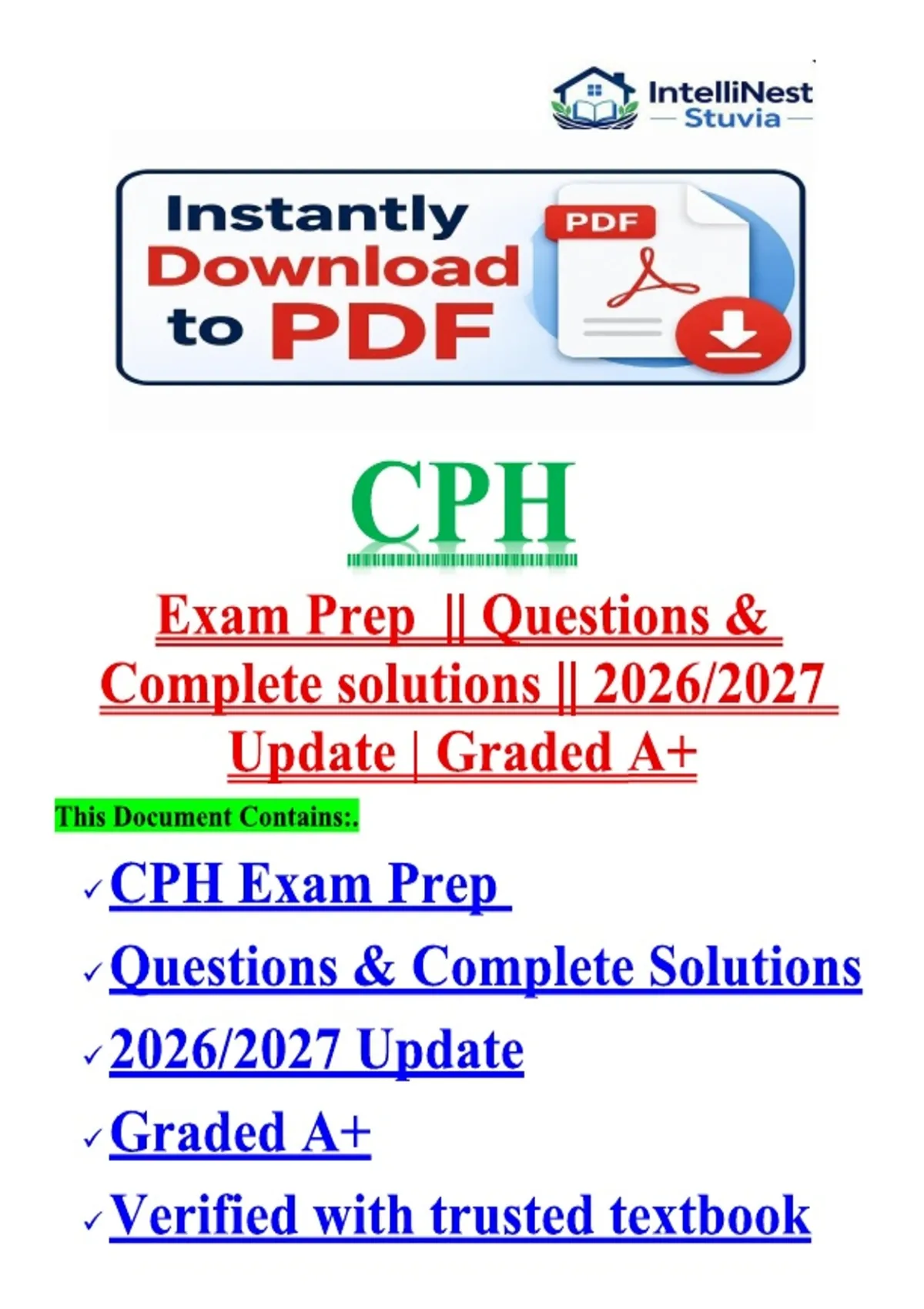 IntelliNest
Stuvia

Instantly Download to PDF

PDF

CPH

Exam Prep || Questions & Complete solutions || 2026/2027 Update | Graded A+

This Document Contains:.

✓ CPH Exam Prep

✓ Questions & Complete Solutions

✓ 2026/2027 Update

✓ Graded A+

✓ Verified with trusted textbook